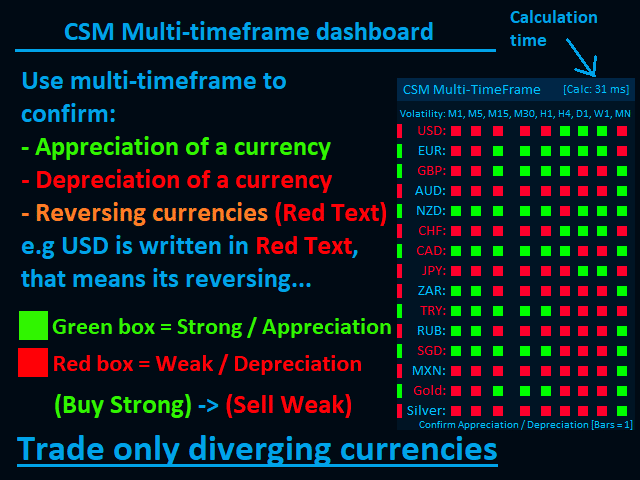 CSM Multi-timeframe dashboard

Calculation time

Use multi-timeframe to confirm:
- Appreciation of a currency
- Depreciation of a currency
- Reversing currencies (Red Text)
e.g USD is written in Red Text, that means its reversing...

Green box = Strong / Appreciation

Red box = Weak / Depreciation

(Buy Strong) -> (Sell Weak)

Trade only diverging currencies

CSM Multi-TimeFrame [Calc: 31 ms]

Volatility: M1, M5, M15, M30, H1, H4, D1, W1, MN

USD:
EUR:
GBP:
AUD:
NZD:
CHF:
CAD:
JPY:
ZAR:
TRY:
RUB:
SGD:
MXN:
Gold:
Silver:

Confirm Appreciation / Depreciation [Bars = 1]